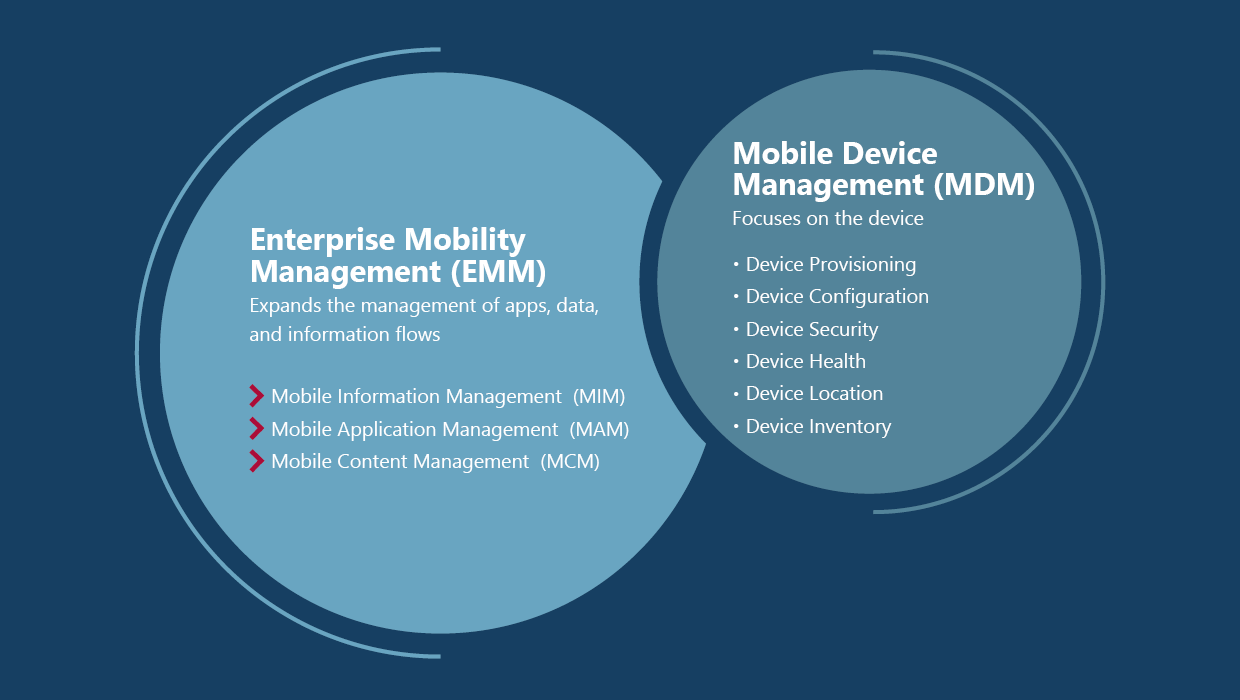 Enterprise Mobility Management (EMM)
Expands the management of apps, data, and information flows

Mobile Information Management (MIM)
Mobile Application Management (MAM)
Mobile Content Management (MCM)

Mobile Device Management (MDM)
Focuses on the device

• Device Provisioning
• Device Configuration
• Device Security
• Device Health
• Device Location
• Device Inventory